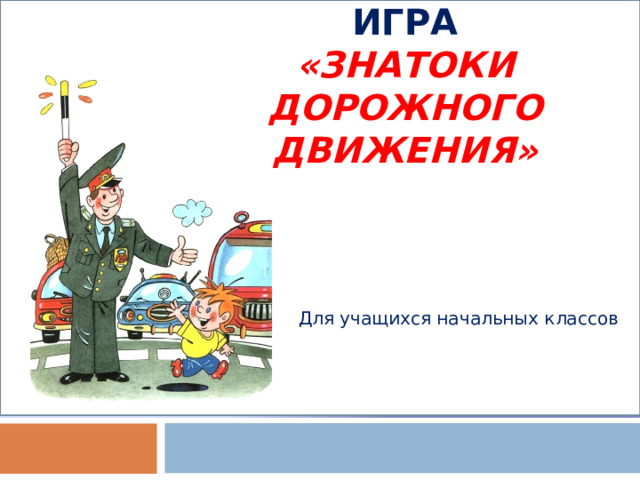 ИГРА
«ЗНАТОКИ ДОРОЖНОГО ДВИЖЕНИЯ»

Для учащихся начальных классов